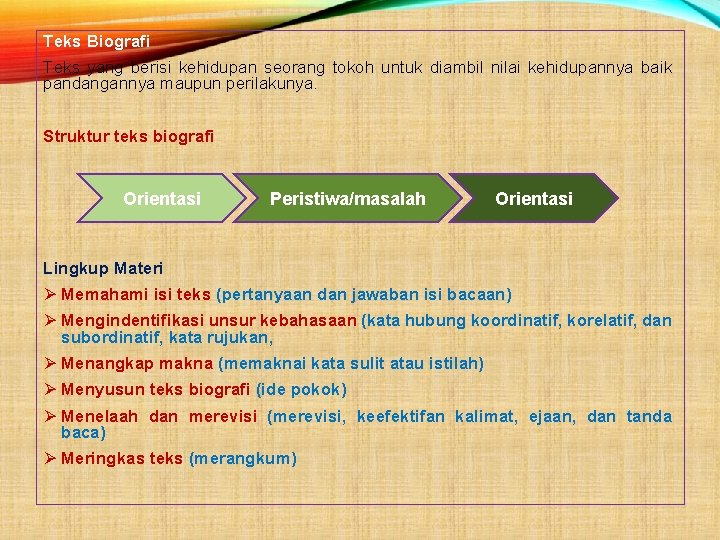 Teks Biografi

Teks yang berisi kehidupan seorang tokoh untuk diambil nilai kehidupannya baik pandangannya maupun perilakunya.

Struktur teks biografi

Orientasi

Peristiwa/masalah

Orientasi

Lingkup Materi

➢ Memahami isi teks (pertanyaan dan jawaban isi bacaan)

➢ Mengindentifikasi unsur kebahasaan (kata hubung koordinatif, korelatif, dan subordinatif, kata rujukan,

➢ Menangkap makna (memaknai kata sulit atau istilah)

➢ Menyusun teks biografi (ide pokok)

➢ Menelaah dan merevisi (merevisi, keefektifan kalimat, ejaan, dan tanda baca)

➢ Meringkas teks (merangkum)